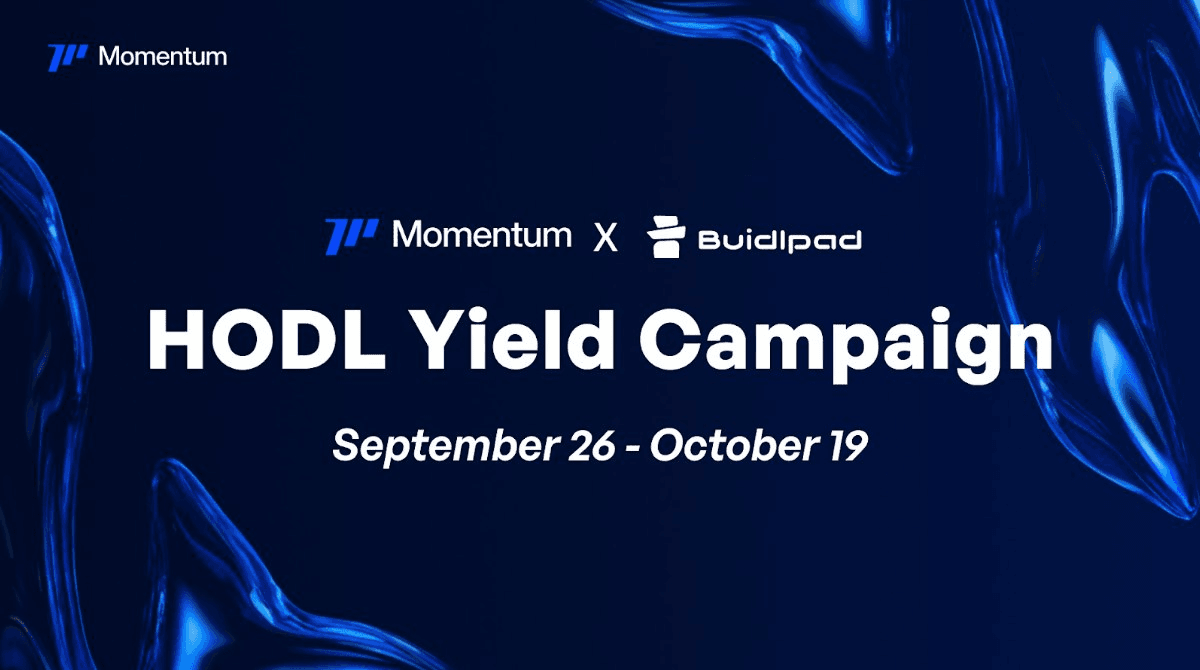 Momentum

Momentum X Buidlpad

HODL Yield Campaign

September 26 - October 19